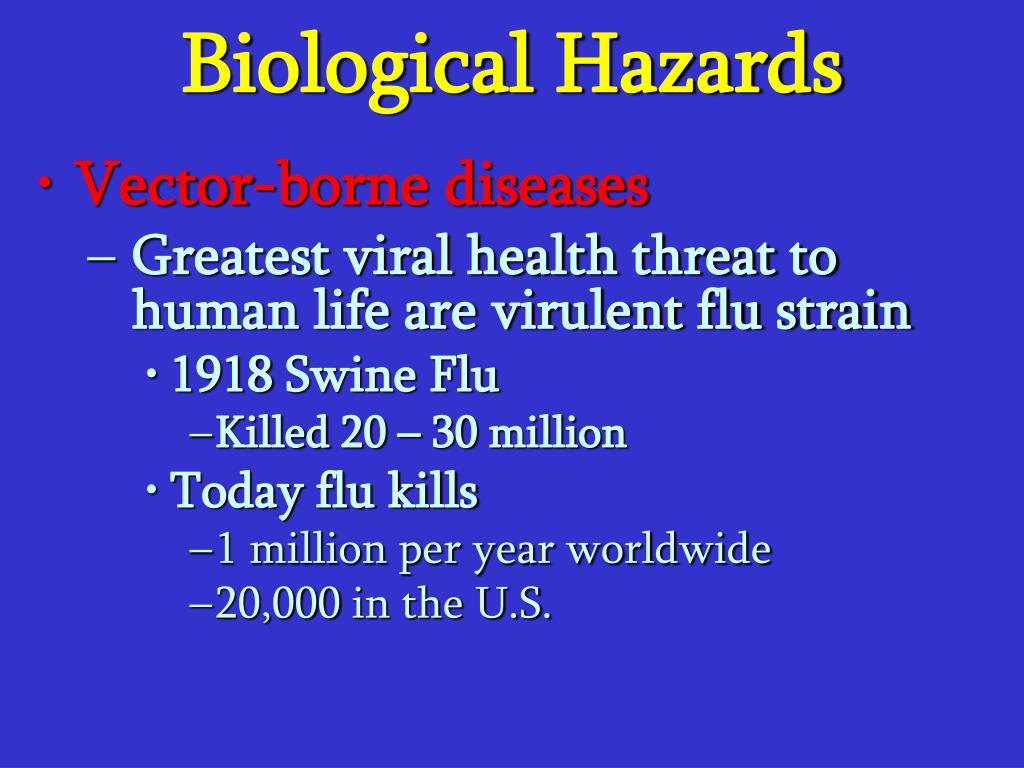 Biological Hazards

• Vector-borne diseases
– Greatest viral health threat to human life are virulent flu strain
• 1918 Swine Flu
–Killed 20 – 30 million
• Today flu kills
–1 million per year worldwide
–20,000 in the U.S.